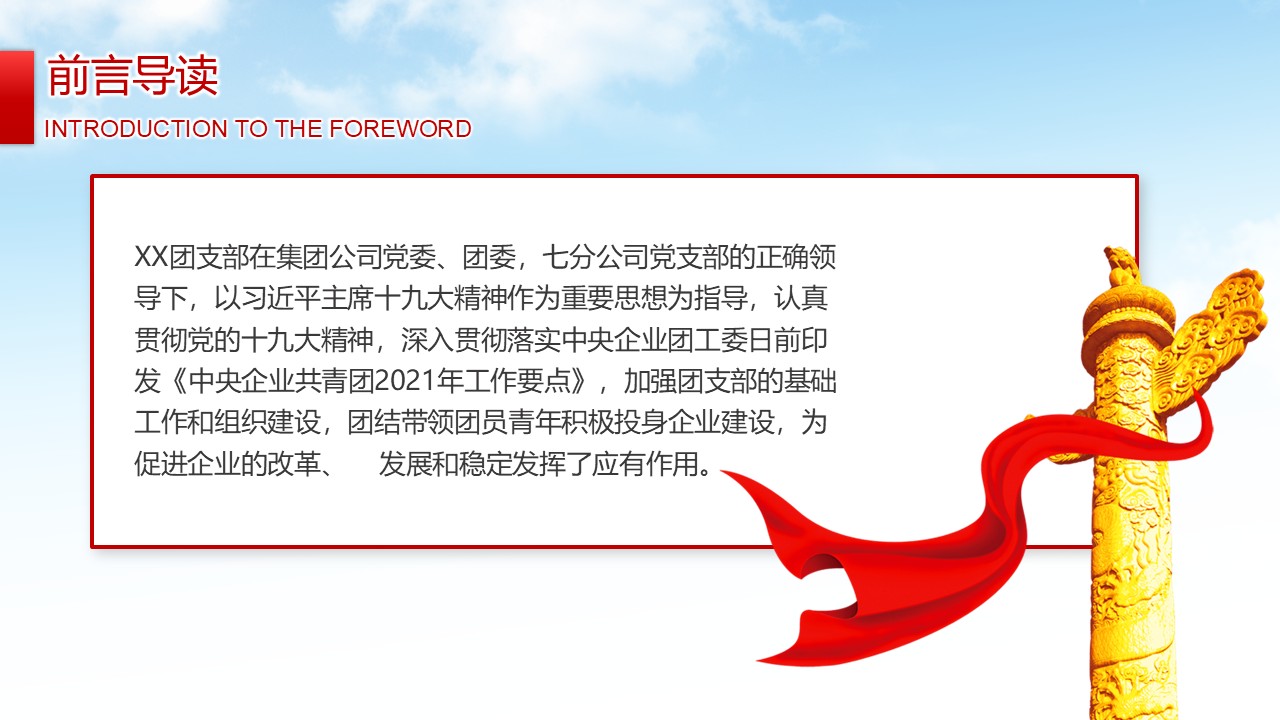 前言导读
INTRODUCTION TO THE FOREWORD

XX团支部在集团公司党委、团委，七分公司党支部的正确领导下，以习近平主席十九大精神作为重要思想为指导，认真贯彻党的十九大精神，深入贯彻落实中央企业团工委日前印发《中央企业共青团2021年工作要点》，加强团支部的基础工作和组织建设，团结带领团员青年积极投身企业建设，为促进企业的改革、 发展和稳定发挥了应有作用。